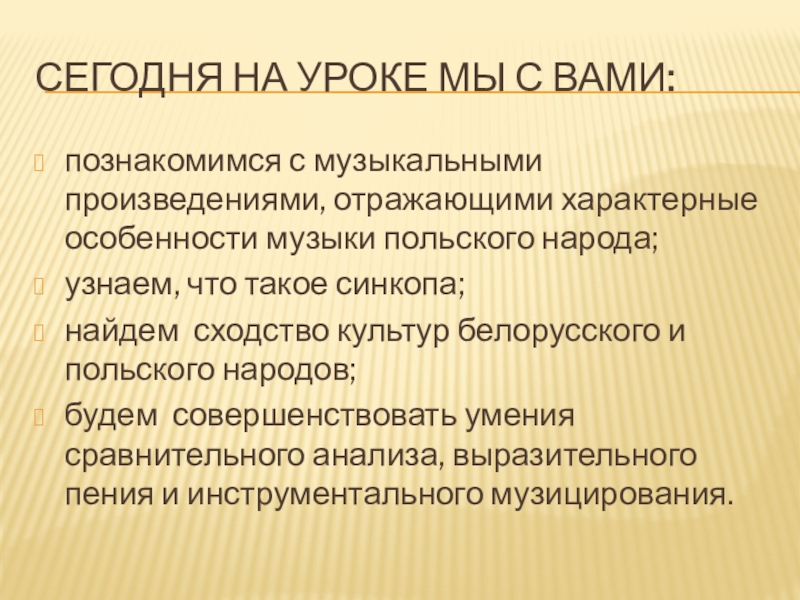 СЕГОДНЯ НА УРОКЕ МЫ С ВАМИ:

познакомимся с музыкальными произведениями, отражающими характерные особенности музыки польского народа;

узнаем, что такое синкопа;

найдем сходство культур белорусского и польского народов;

будем совершенствовать умения сравнительного анализа, выразительного пения и инструментального музицирования.